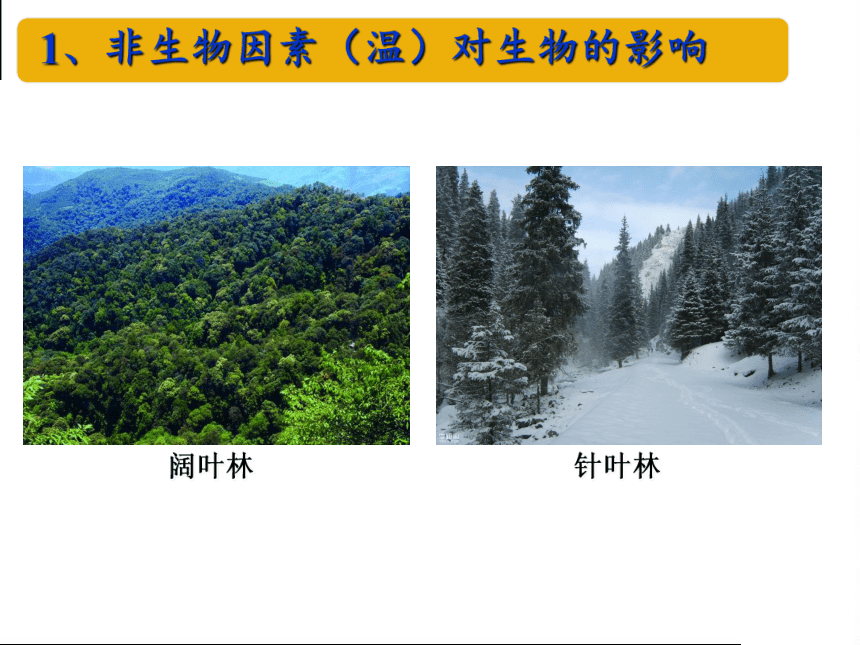 1、非生物因素（温）对生物的影响

阔叶林

针叶林